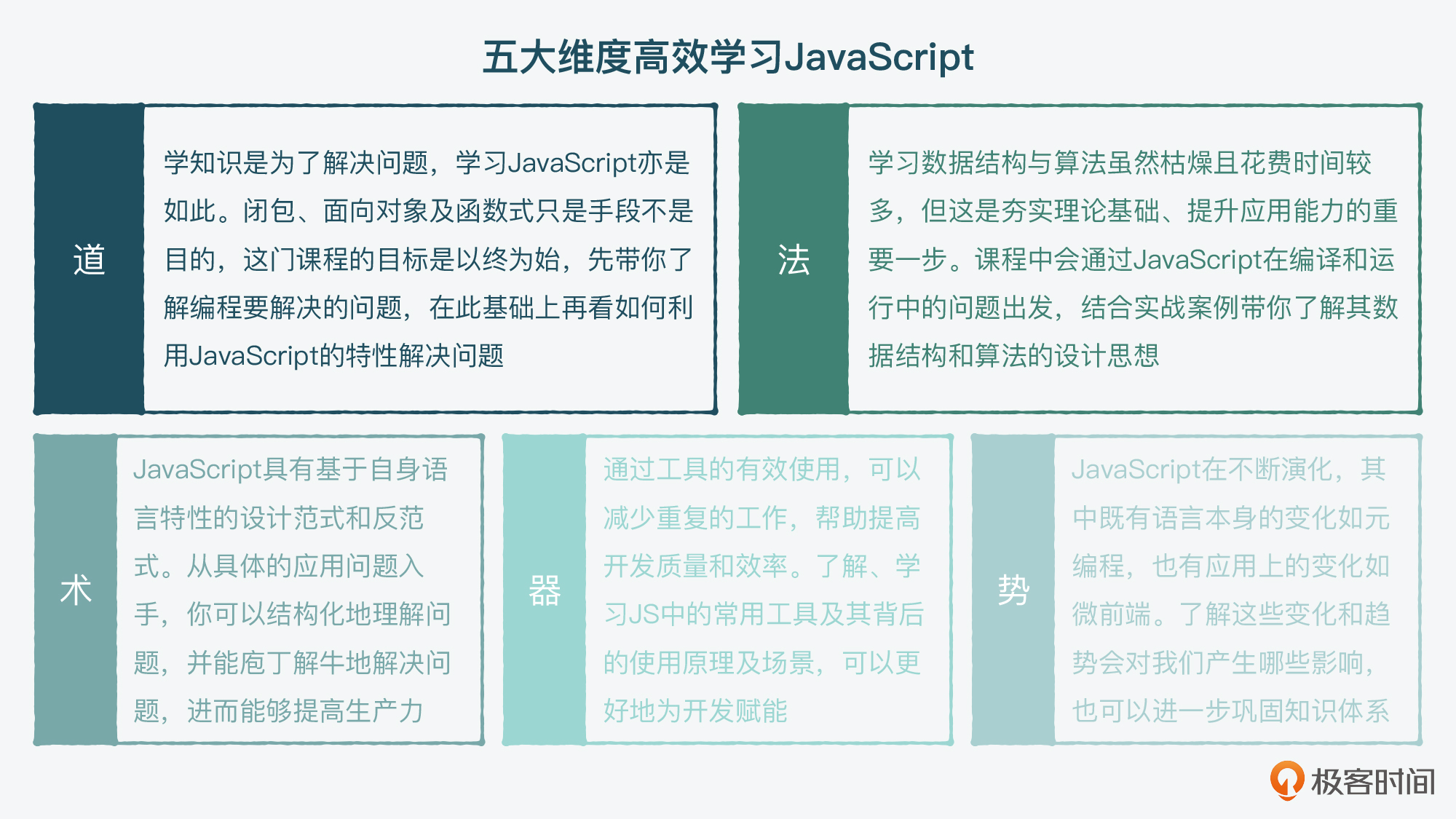 五大维度高效学习JavaScript

道

学知识是为了解决问题，学习JavaScript亦是如此。闭包、面向对象及函数式只是手段不是目的，这门课程的目标是以终为始，先带你了解编程要解决的问题，在此基础上再看如何利用JavaScript的特性解决问题

法

学习数据结构与算法虽然枯燥且花费时间较多，但这是夯实理论基础、提升应用能力的重要一步。课程中会通过JavaScript在编译和运行中的问题出发，结合实战案例带你了解其数据结构和算法的设计思想

术

JavaScript具有基于自身语言特性的设计范式和反范式。从具体的应用问题入手，你可以结构化地理解问题，并能庖丁解牛地解决问题，进而能够提高生产力

器

通过工具的有效使用，可以减少重复的工作，帮助提高开发质量和效率。了解、学习JS中的常用工具及其背后的使用原理及场景，可以更好地为开发赋能

势

JavaScript在不断演化，其中既有语言本身的变化如元编程，也有应用上的变化如微前端。了解这些变化和趋势会对我们产生哪些影响，也可以进一步巩固知识体系

极客时间